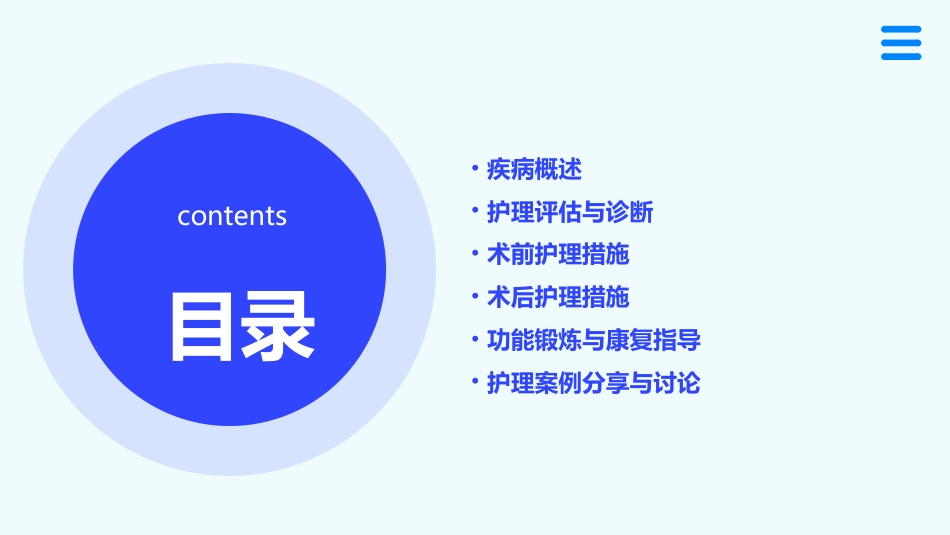 contents

目录

• 疾病概述
• 护理评估与诊断
• 术前护理措施
• 术后护理措施
• 功能锻炼与康复指导
• 护理案例分享与讨论